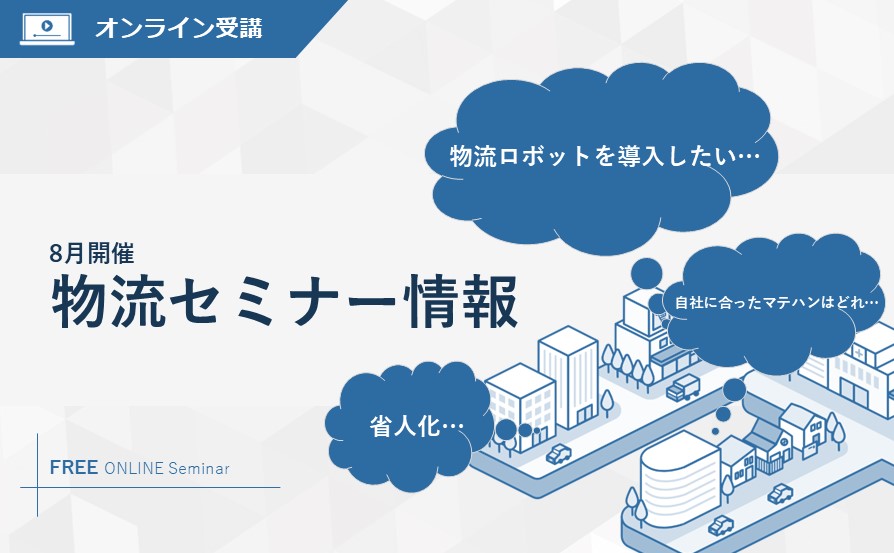 オンライン受講

物流ロボットを導入したい…

8月開催
物流セミナー情報

自社に合ったマテハンはどれ…

省人化…

FREE ONLINE Seminar